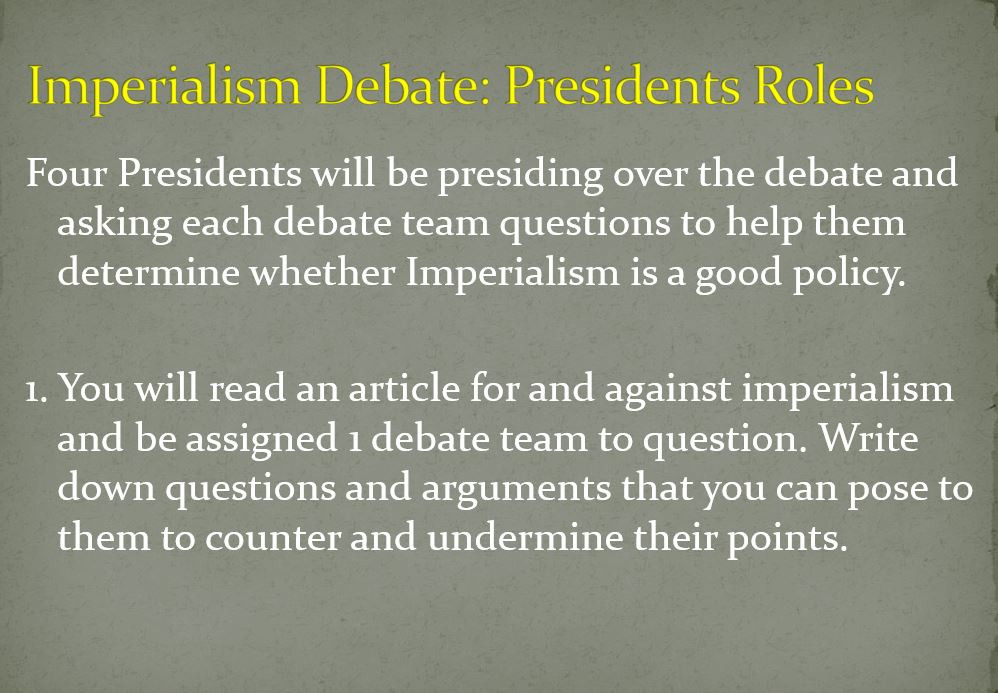 Imperialism Debate: Presidents Roles

Four Presidents will be presiding over the debate and asking each debate team questions to help them determine whether Imperialism is a good policy.

1. You will read an article for and against imperialism and be assigned 1 debate team to question. Write down questions and arguments that you can pose to them to counter and undermine their points.